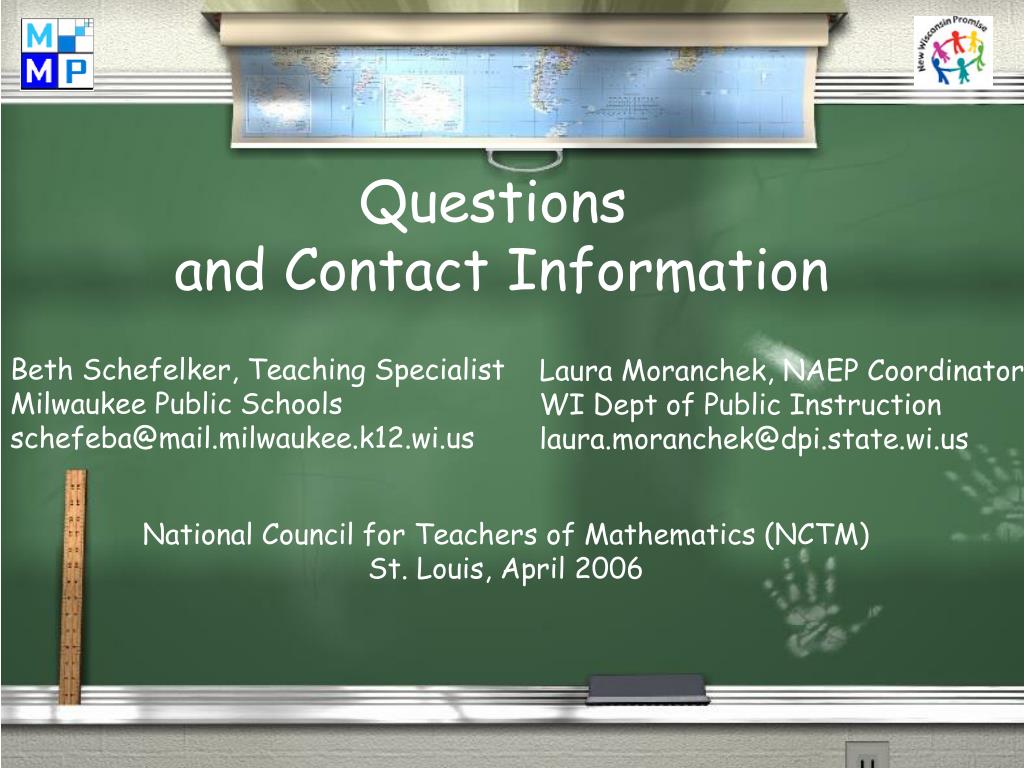 M
M P

New Wisconsin Promise

Questions
and Contact Information

Beth Schefelker, Teaching Specialist
Milwaukee Public Schools
schefeba@mail.milwaukee.k12.wi.us

Laura Moranchek, NAEP Coordinator
WI Dept of Public Instruction
laura.moranchek@dpi.state.wi.us

National Council for Teachers of Mathematics (NCTM)
St. Louis, April 2006